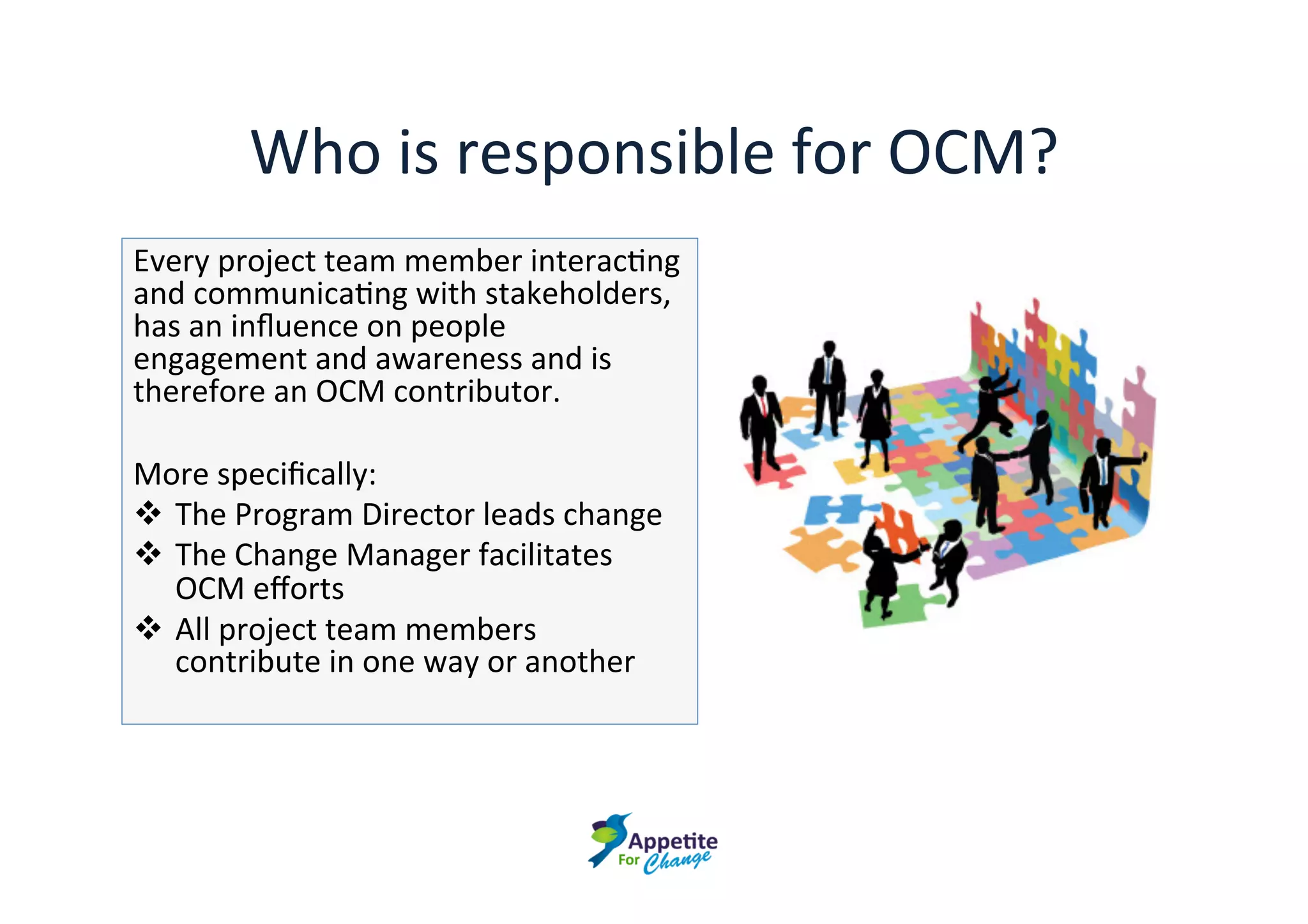 Who is responsible for OCM?

Every project team member interacting and communicating with stakeholders, has an influence on people engagement and awareness and is therefore an OCM contributor.

More specifically:
❖ The Program Director leads change
❖ The Change Manager facilitates OCM efforts
❖ All project team members contribute in one way or another

Appetite For Change